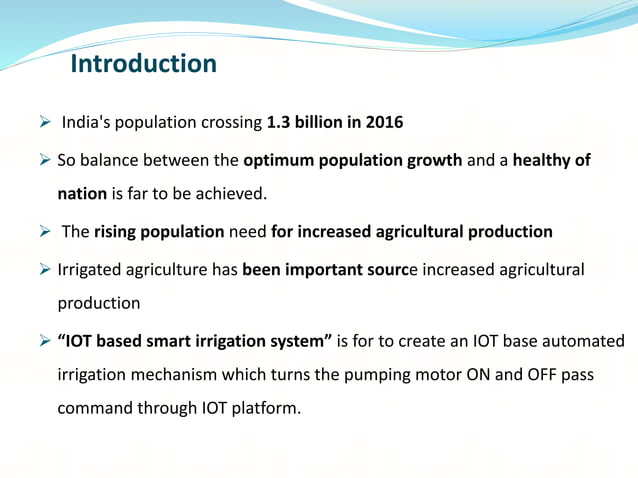 Introduction

➢ India's population crossing 1.3 billion in 2016

➢ So balance between the optimum population growth and a healthy of nation is far to be achieved.

➢ The rising population need for increased agricultural production

➢ Irrigated agriculture has been important source increased agricultural production

➢ “IOT based smart irrigation system” is for to create an IOT base automated irrigation mechanism which turns the pumping motor ON and OFF pass command through IOT platform.